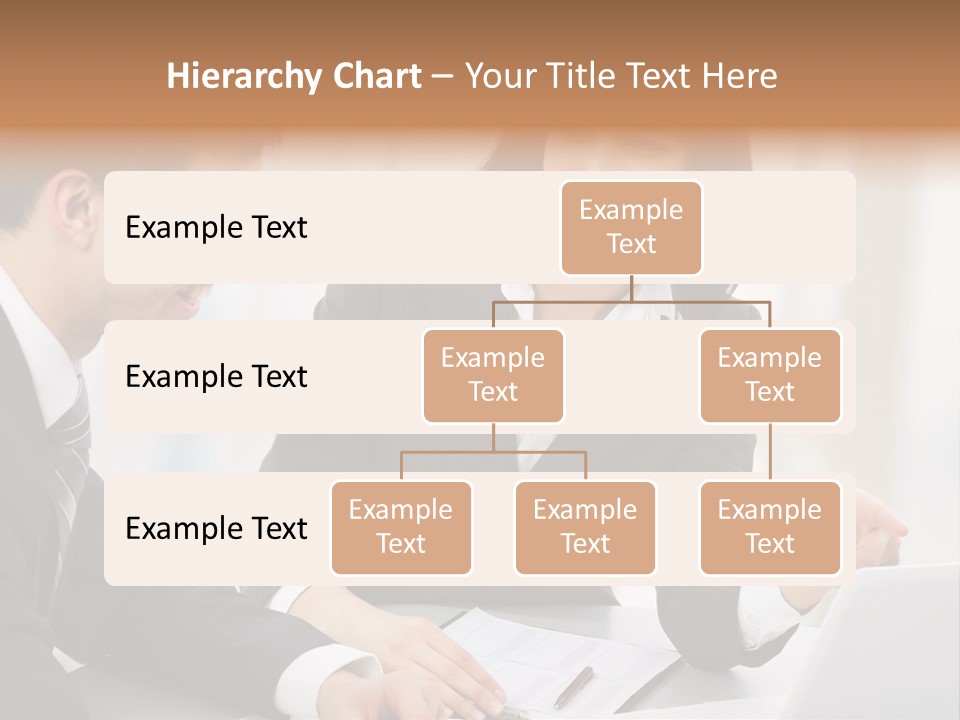 Hierarchy Chart – Your Title Text Here

Example Text

Example Text

Example Text

Example Text

Example Text

Example Text

Example Text

Example Text

Example Text